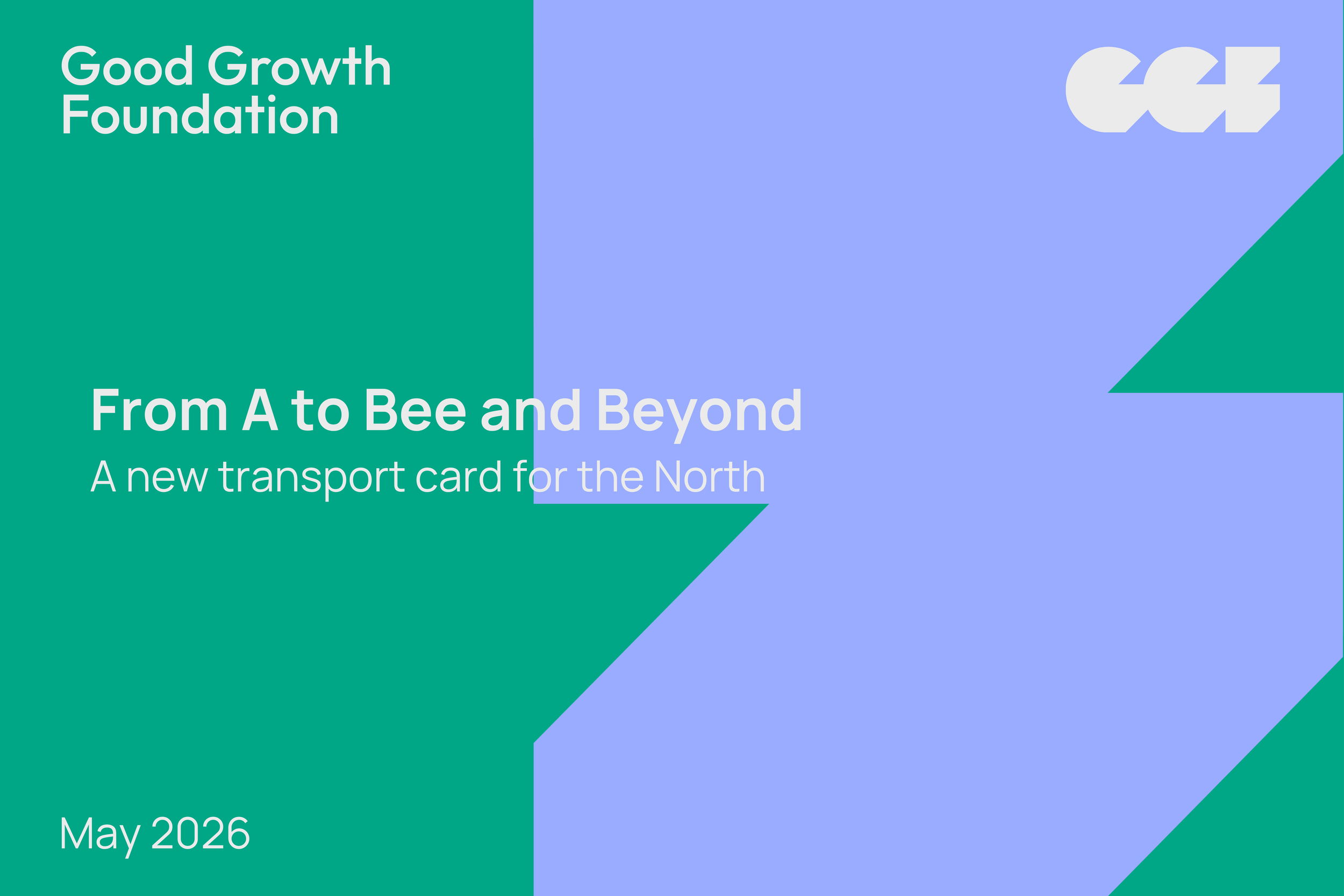 Good Growth Foundation

GGF

From A to Bee and Beyond
A new transport card for the North

May 2026